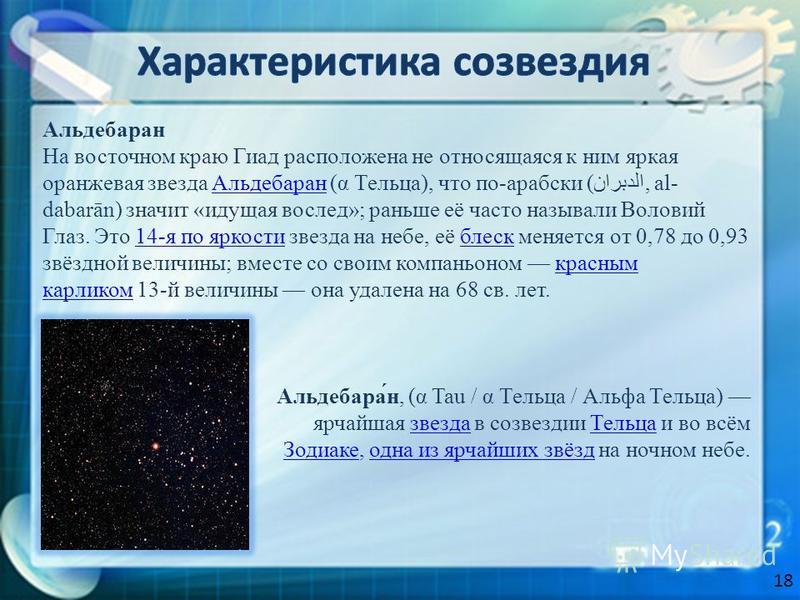 Характеристика созвездия

Альдебаран
На восточном краю Гиад расположена не относящаяся к ним яркая оранжевая звезда Альдебаран (α Тельца), что по-арабски (الدبران, al-dabarān) значит «идущая вослед»; раньше её часто называли Воловий Глаз. Это 14-я по яркости звезда на небе, её блеск меняется от 0,78 до 0,93 звёздной величины; вместе со своим компаньоном — красным карликом 13-й величины — она удалена на 68 св. лет.

Альдебара́н, (α Tau / α Тельца / Альфа Тельца) — ярчайшая звезда в созвездии Тельца и во всём Зодиаке, одна из ярчайших звёзд на ночном небе.

MyShared

18